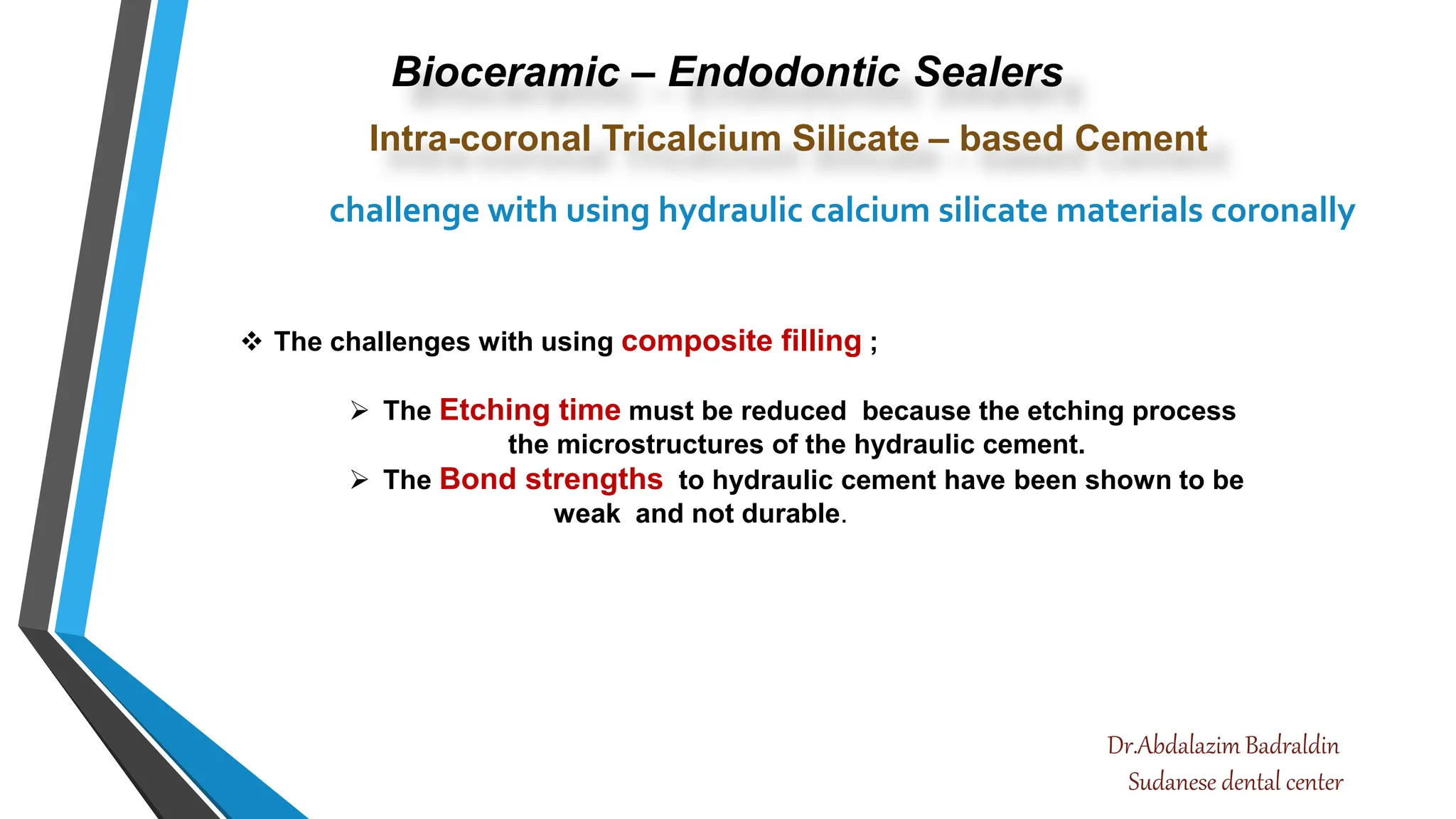 Bioceramic – Endodontic Sealers

Intra-coronal Tricalcium Silicate – based Cement

challenge with using hydraulic calcium silicate materials coronally

❖ The challenges with using composite filling ;

➢ The Etching time must be reduced because the etching process the microstructures of the hydraulic cement.
➢ The Bond strengths to hydraulic cement have been shown to be weak and not durable.

Dr.Abdalazim Badraldin
Sudanese dental center